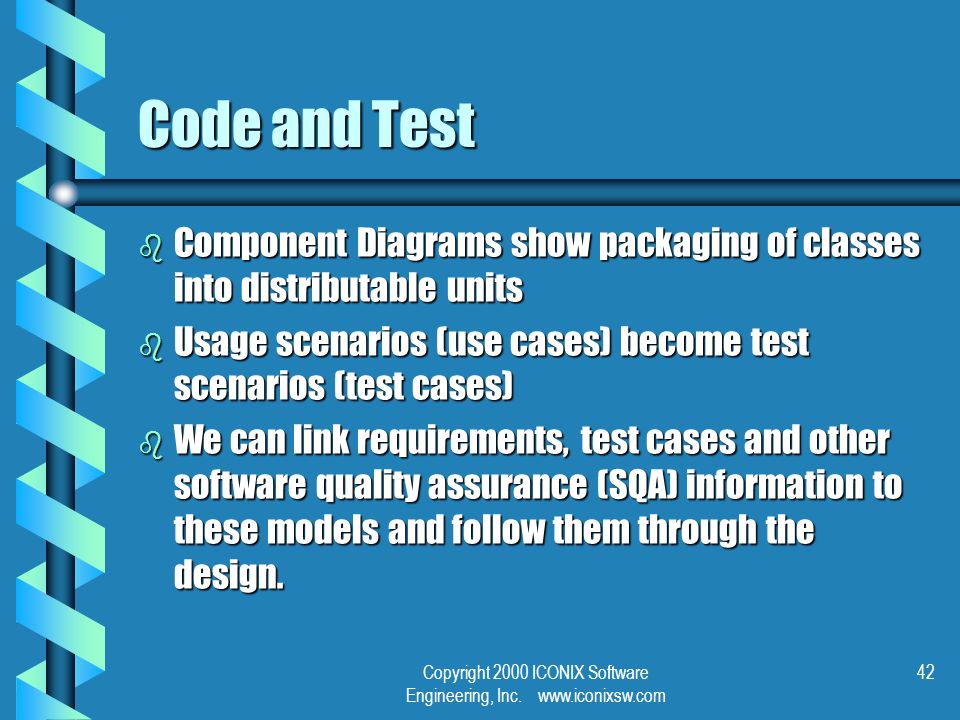 Code and Test

- Component Diagrams show packaging of classes into distributable units
- Usage scenarios (use cases) become test scenarios (test cases)
- We can link requirements, test cases and other software quality assurance (SQA) information to these models and follow them through the design.

Copyright 2000 ICONIX Software Engineering, Inc. www.iconixsw.com

42